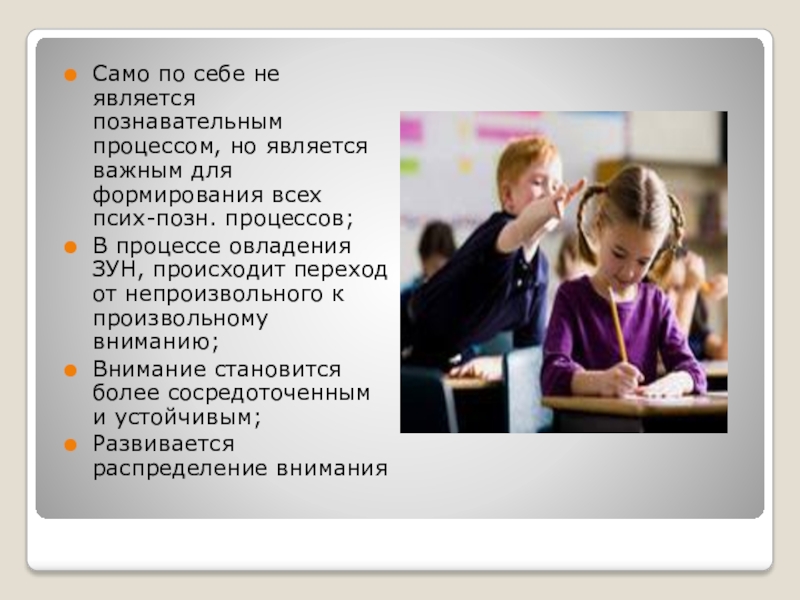 Само по себе не является познавательным процессом, но является важным для формирования всех псих-позн. процессов;

В процессе овладения ЗУН, происходит переход от непроизвольного к произвольному вниманию;

Внимание становится более сосредоточенным и устойчивым;

Развивается распределение внимания